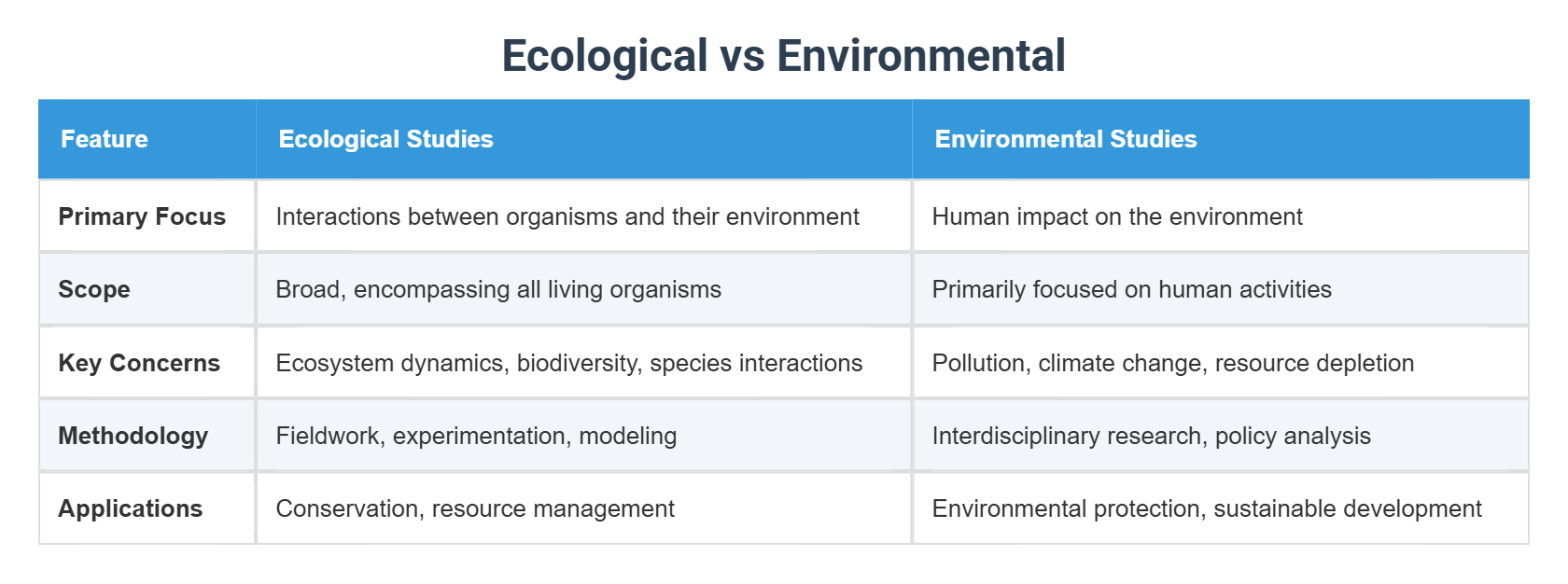 Ecological vs Environmental

| Feature | Ecological Studies | Environmental Studies |
|---|---|---|
| Primary Focus | Interactions between organisms and their environment | Human impact on the environment |
| Scope | Broad, encompassing all living organisms | Primarily focused on human activities |
| Key Concerns | Ecosystem dynamics, biodiversity, species interactions | Pollution, climate change, resource depletion |
| Methodology | Fieldwork, experimentation, modeling | Interdisciplinary research, policy analysis |
| Applications | Conservation, resource management | Environmental protection, sustainable development |